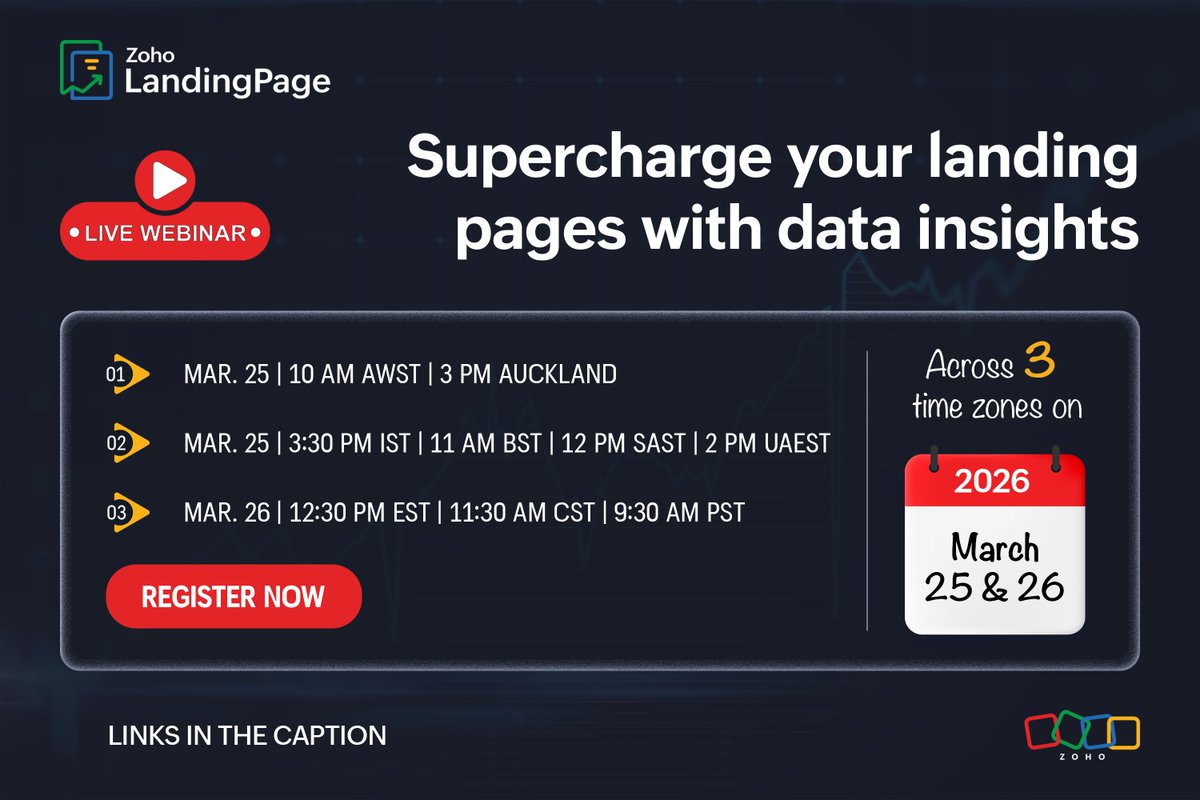 Zoho
LandingPage

LIVE WEBINAR

Supercharge your landing pages with data insights

01 MAR. 25 | 10 AM AWST | 3 PM AUCKLAND

02 MAR. 25 | 3:30 PM IST | 11 AM BST | 12 PM SAST | 2 PM UAEST

03 MAR. 26 | 12:30 PM EST | 11:30 AM CST | 9:30 AM PST

REGISTER NOW

Across 3 time zones on

2026

March
25 & 26

LINKS IN THE CAPTION

ZOHO